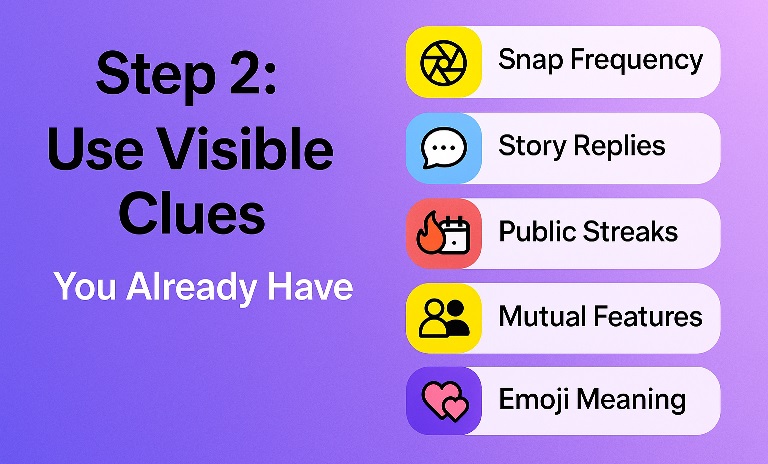 Step 2:
Use Visible Clues

You Already Have

Snap Frequency

Story Replies

Public Streaks

Mutual Features

Emoji Meaning